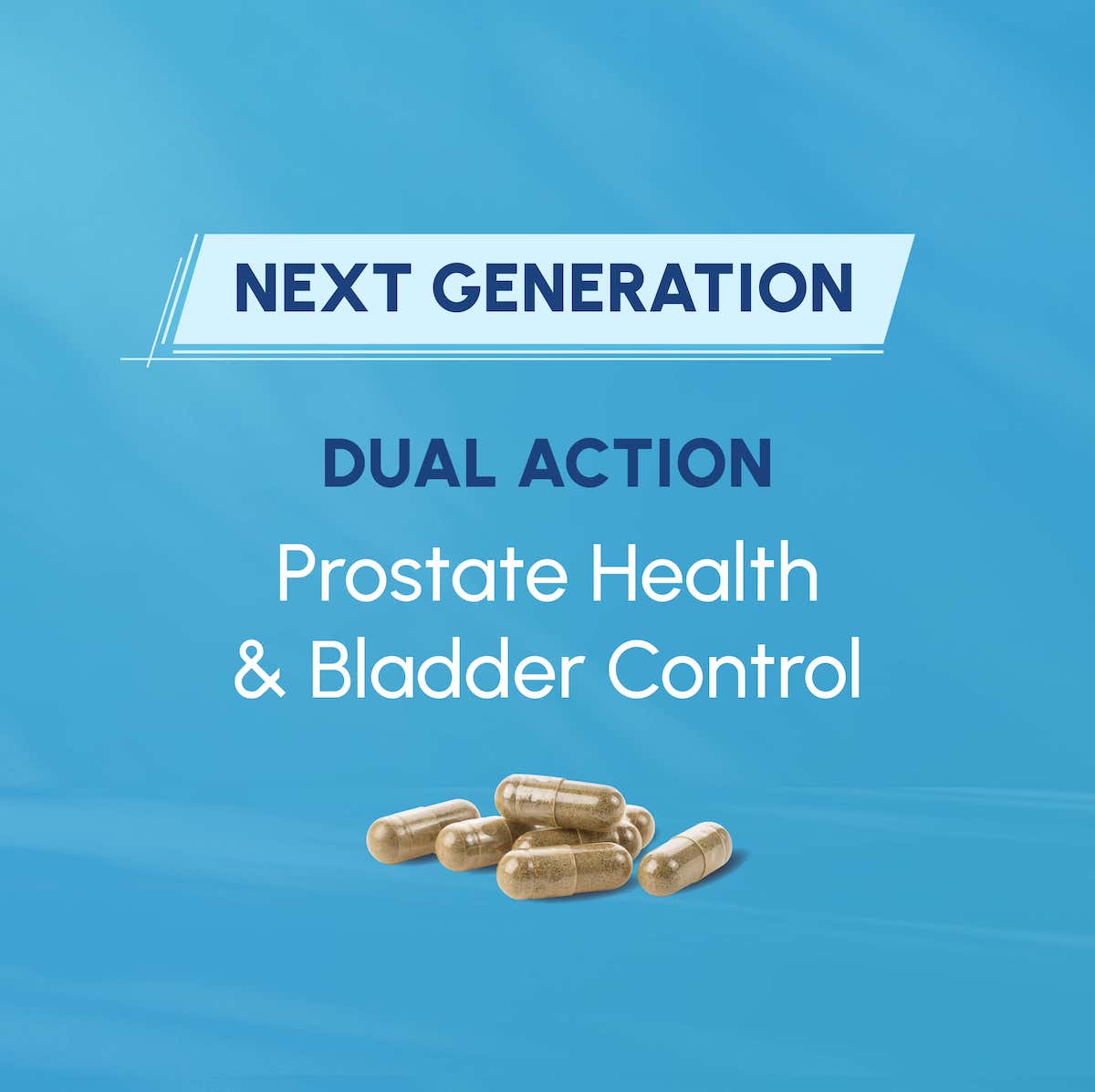 NEXT GENERATION

DUAL ACTION

Prostate Health
& Bladder Control